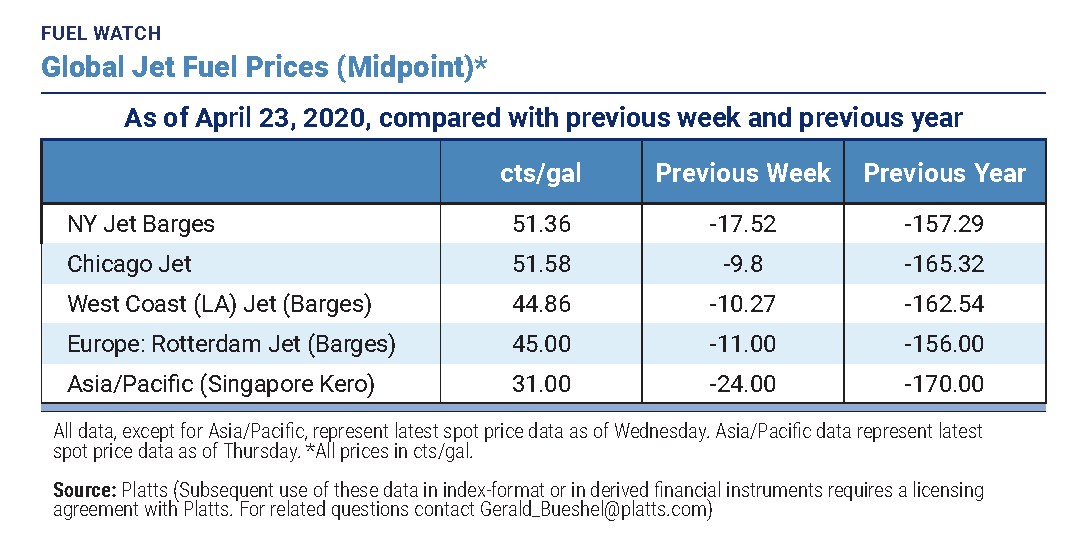 FUEL WATCH

Global Jet Fuel Prices (Midpoint)*

As of April 23, 2020, compared with previous week and previous year

| | cts/gal | Previous Week | Previous Year |
|---|---|---|---|
| NY Jet Barges | 51.36 | -17.52 | -157.29 |
| Chicago Jet | 51.58 | -9.8 | -165.32 |
| West Coast (LA) Jet (Barges) | 44.86 | -10.27 | -162.54 |
| Europe: Rotterdam Jet (Barges) | 45.00 | -11.00 | -156.00 |
| Asia/Pacific (Singapore Kero) | 31.00 | -24.00 | -170.00 |

All data, except for Asia/Pacific, represent latest spot price data as of Wednesday. Asia/Pacific data represent latest spot price data as of Thursday. *All prices in cts/gal.

Source: Platts (Subsequent use of these data in index-format or in derived financial instruments requires a licensing agreement with Platts. For related questions contact Gerald_Bueshel@platts.com)